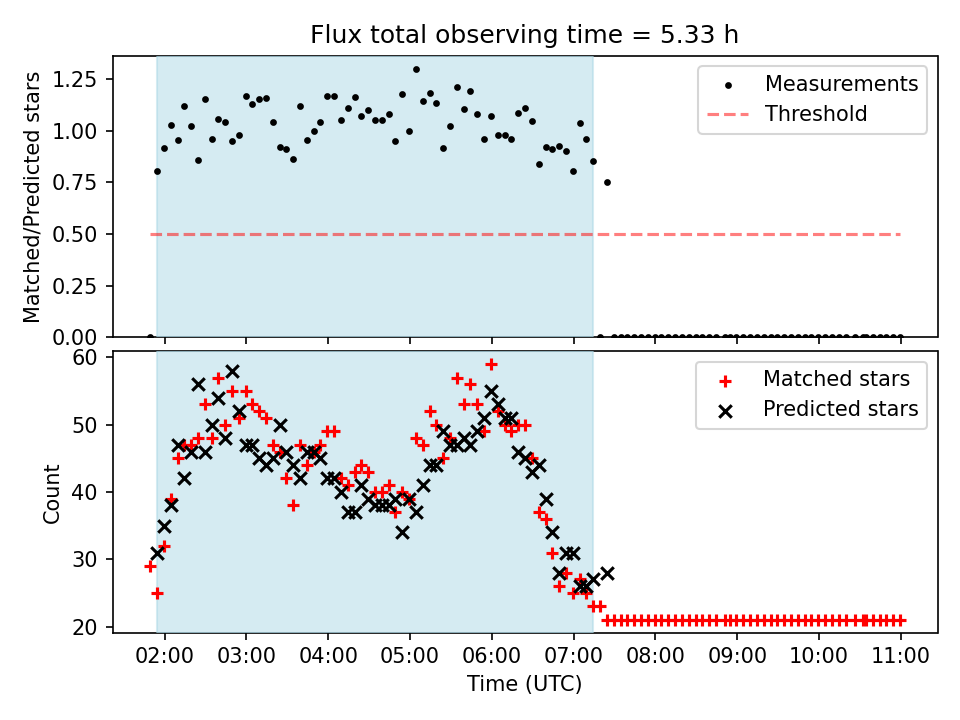 Flux total observing time = 5.33 h

Matched/Predicted stars

1.25
1.00
0.75
0.50
0.25
0.00

Measurements
Threshold

Count

60
50
40
30
20

Matched stars
Predicted stars

02:00
03:00
04:00
05:00
06:00
07:00
08:00
09:00
10:00
11:00

Time (UTC)